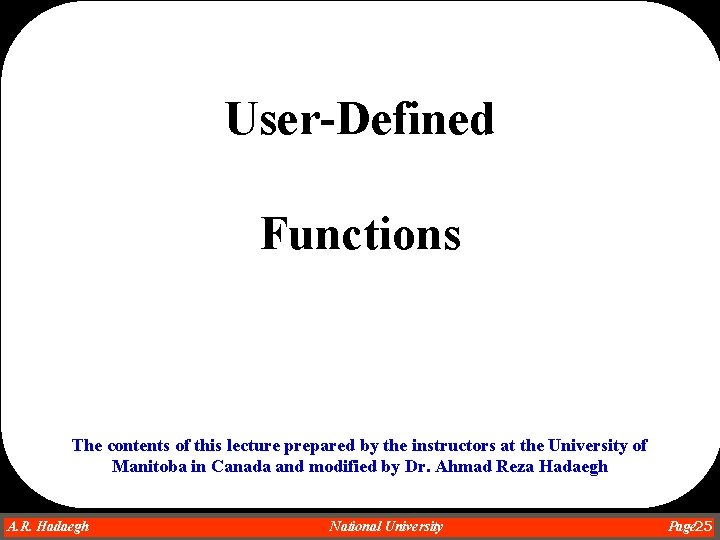 User-Defined

Functions

The contents of this lecture prepared by the instructors at the University of Manitoba in Canada and modified by Dr. Ahmad Reza Hadaegh

A.R. Hadaegh National University Page25